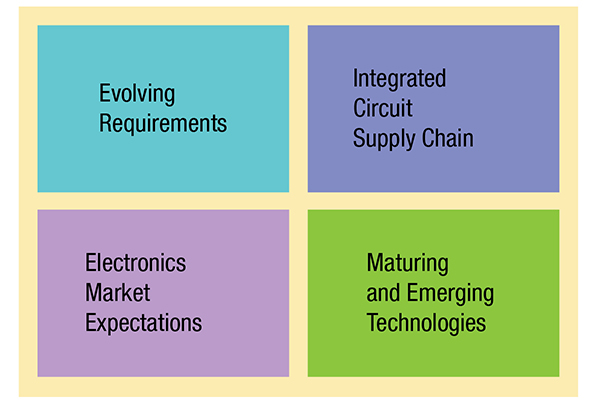 Evolving Requirements

Integrated Circuit Supply Chain

Electronics Market Expectations

Maturing and Emerging Technologies